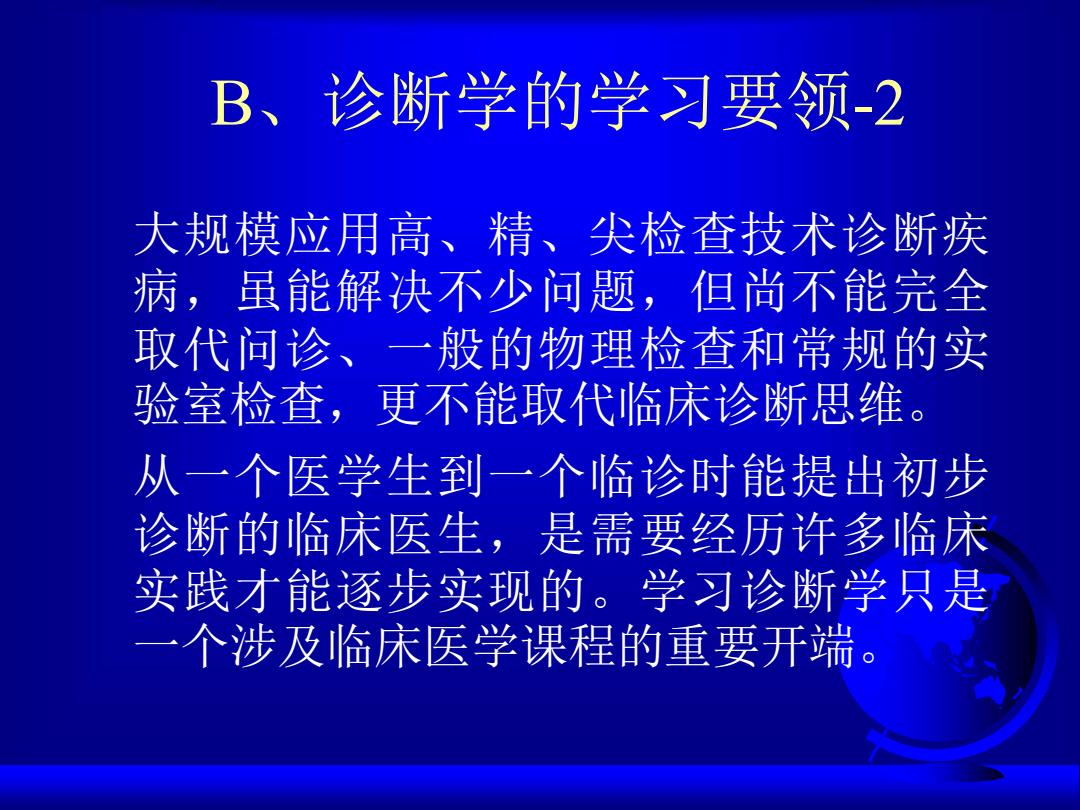 B、诊断学的学习要领-2

大规模应用高、精、尖检查技术诊断疾病，虽能解决不少问题，但尚不能完全取代问诊、一般的物理检查和常规的实验室检查，更不能取代临床诊断思维。

从一个医学生到一个临诊时能提出初步诊断的临床医生，是需要经历许多临床实践才能逐步实现的。学习诊断学只是一个涉及临床医学课程的重要开端。